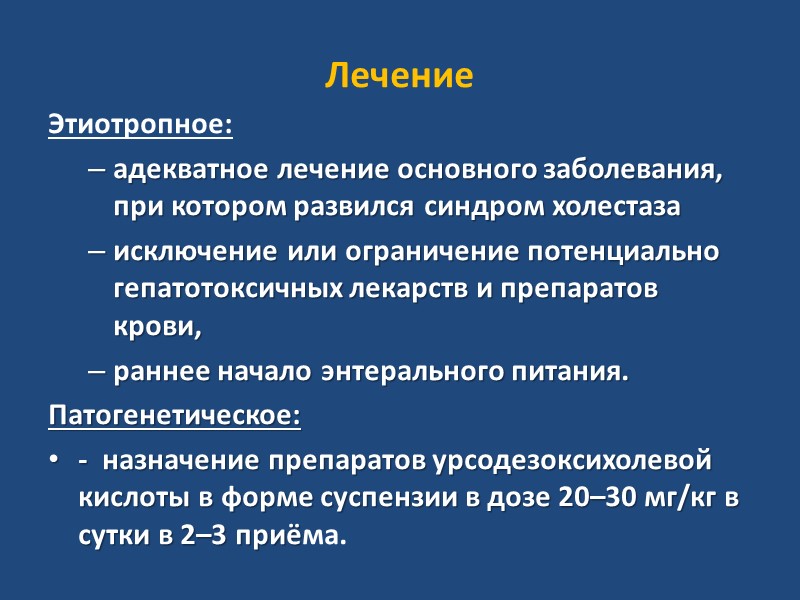 Лечение

Этиотропное:

– адекватное лечение основного заболевания, при котором развился синдром холестаза

– исключение или ограничение потенциально гепатотоксичных лекарств и препаратов крови,

– раннее начало энтерального питания.

Патогенетическое:

• - назначение препаратов урсодезоксихолевой кислоты в форме суспензии в дозе 20–30 мг/кг в сутки в 2–3 приёма.